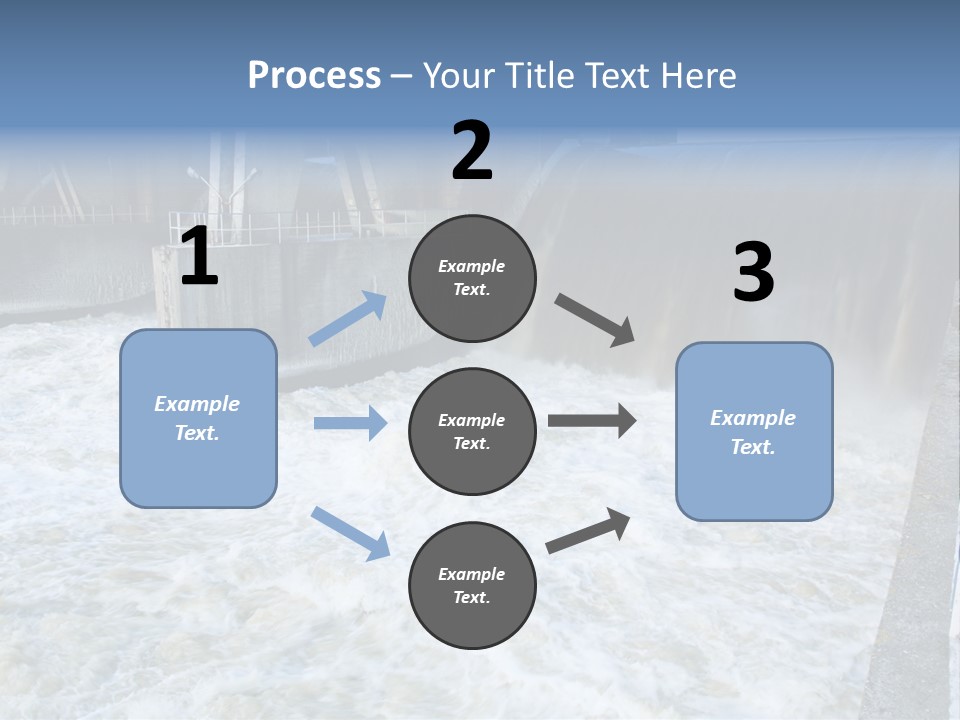 Process – Your Title Text Here

1

Example Text.

2

Example Text.

Example Text.

Example Text.

3

Example Text.